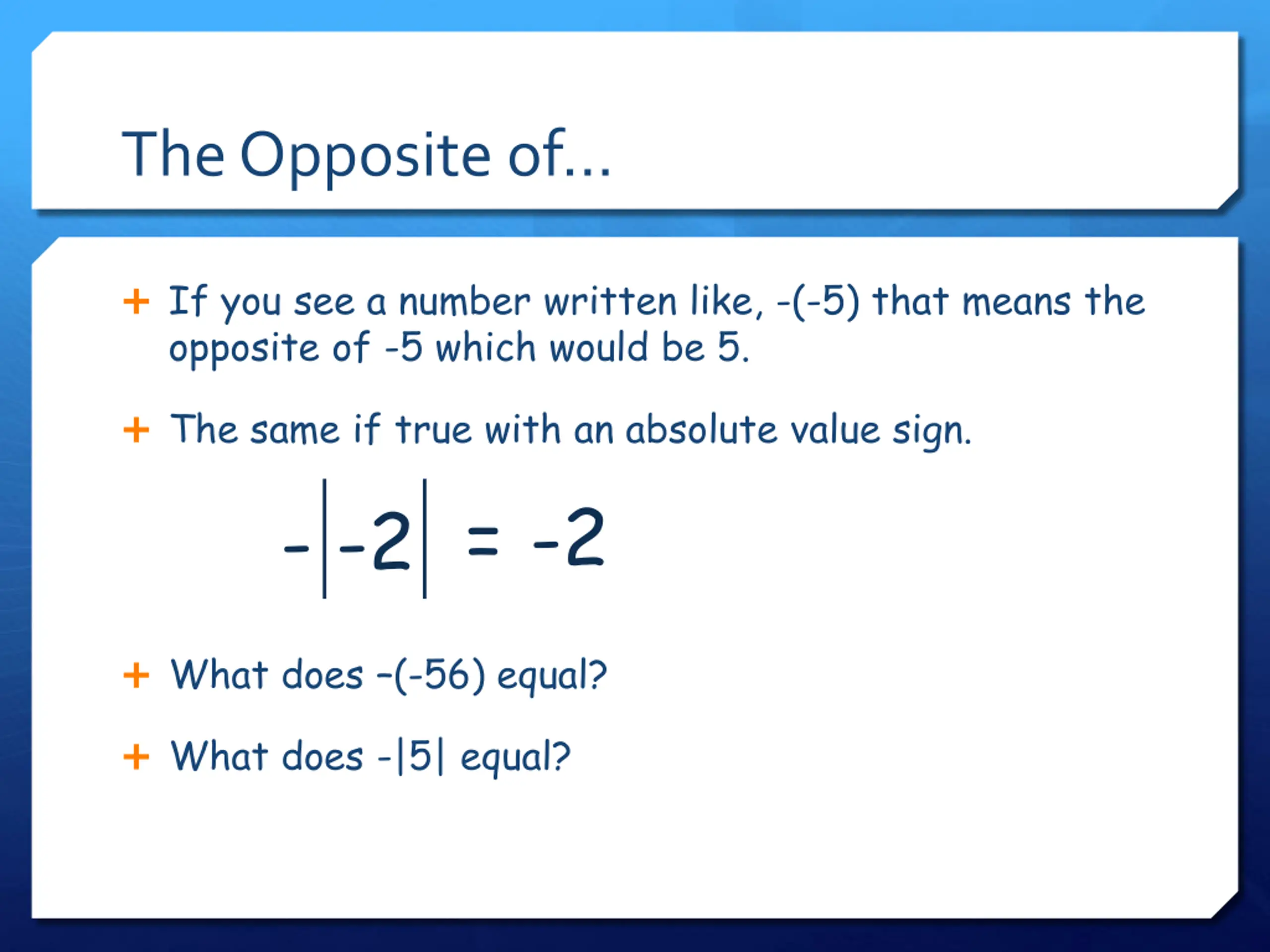 The Opposite of…

+ If you see a number written like, -(-5) that means the opposite of -5 which would be 5.

+ The same if true with an absolute value sign.

$-|-2| = -2$

+ What does –(-56) equal?

+ What does -|5| equal?